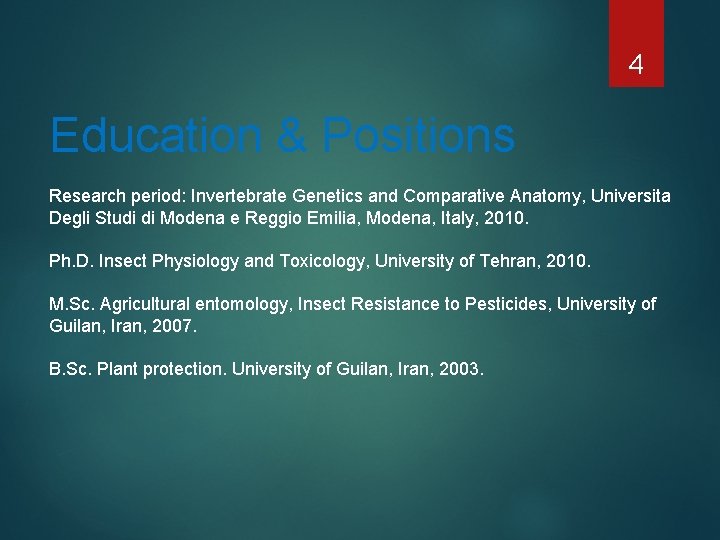 4

Education & Positions

Research period: Invertebrate Genetics and Comparative Anatomy, Universita Degli Studi di Modena e Reggio Emilia, Modena, Italy, 2010.

Ph.D. Insect Physiology and Toxicology, University of Tehran, 2010.

M.Sc. Agricultural entomology, Insect Resistance to Pesticides, University of Guilan, Iran, 2007.

B.Sc. Plant protection. University of Guilan, Iran, 2003.